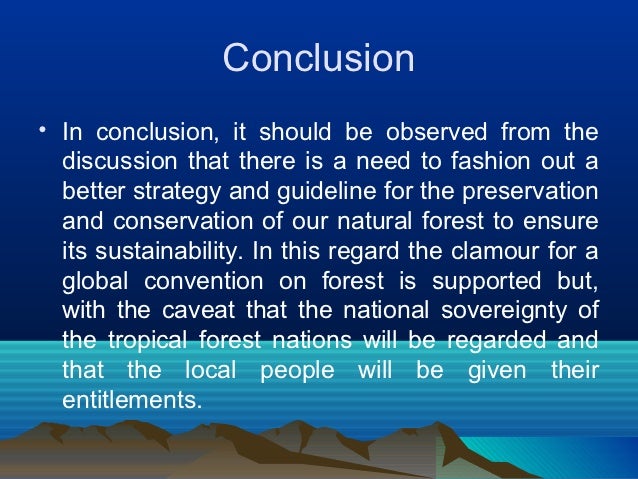 Conclusion

• In conclusion, it should be observed from the discussion that there is a need to fashion out a better strategy and guideline for the preservation and conservation of our natural forest to ensure its sustainability. In this regard the clamour for a global convention on forest is supported but, with the caveat that the national sovereignty of the tropical forest nations will be regarded and that the local people will be given their entitlements.